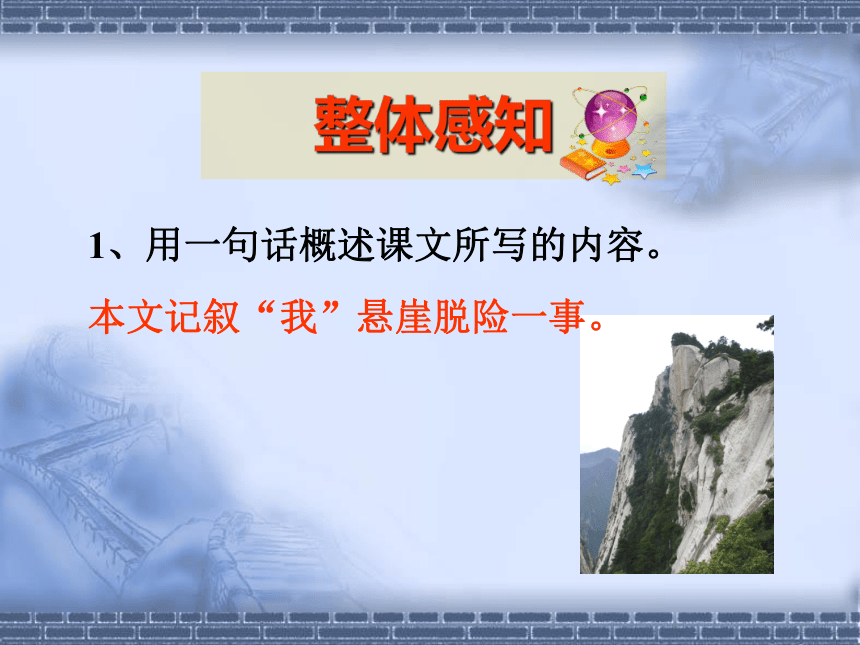 整体感知

1、用一句话概述课文所写的内容。

本文记叙“我”悬崖脱险一事。